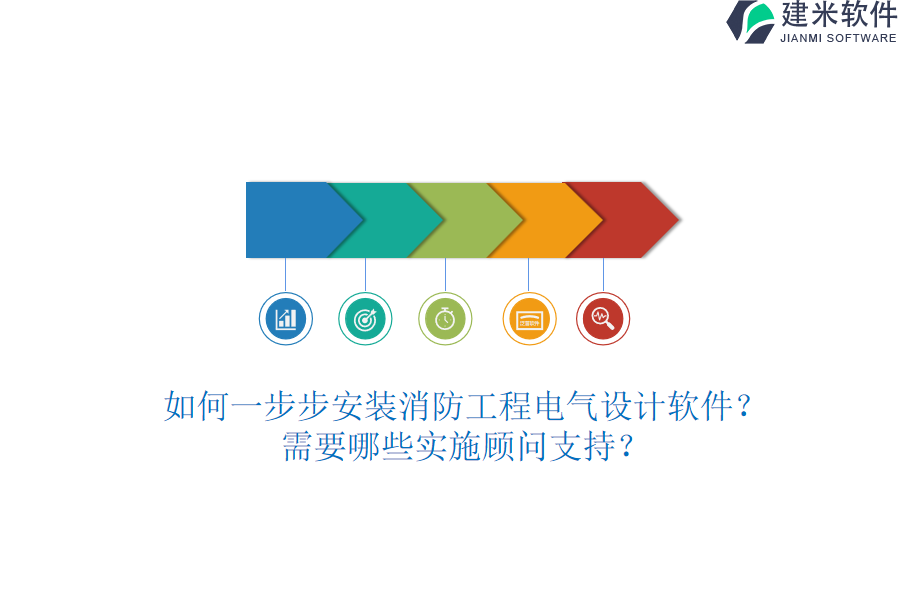 建米软件
JIANMI SOFTWARE

如何一步步安装消防工程电气设计软件？
需要哪些实施顾问支持？